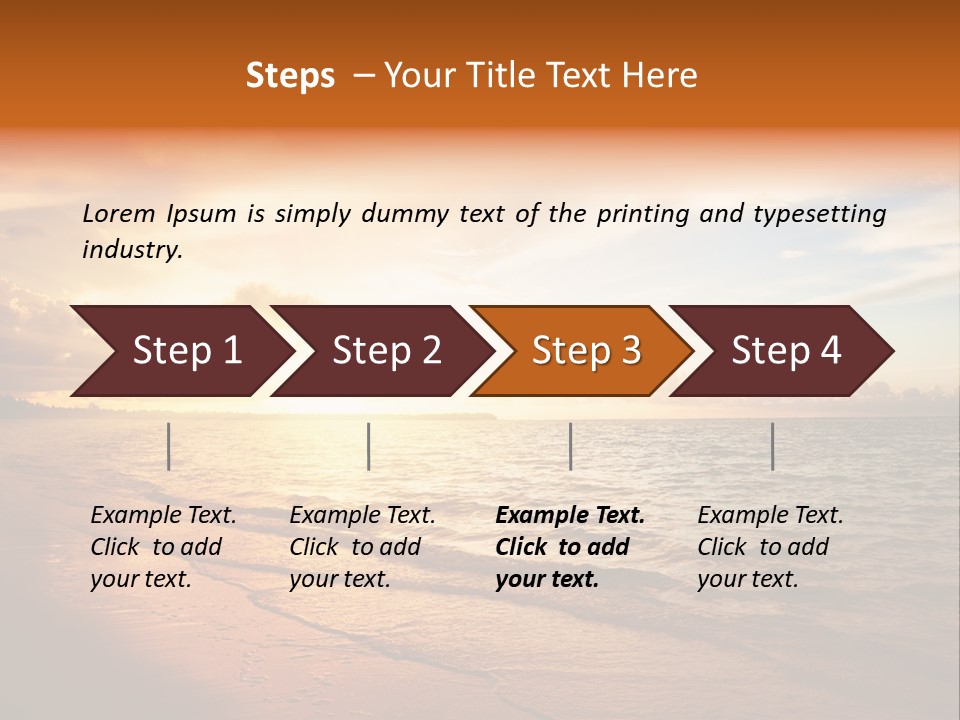 Steps – Your Title Text Here

Lorem Ipsum is simply dummy text of the printing and typesetting industry.

Step 1
Step 2
Step 3
Step 4

Example Text. Click to add your text.

Example Text. Click to add your text.

Example Text. Click to add your text.

Example Text. Click to add your text.